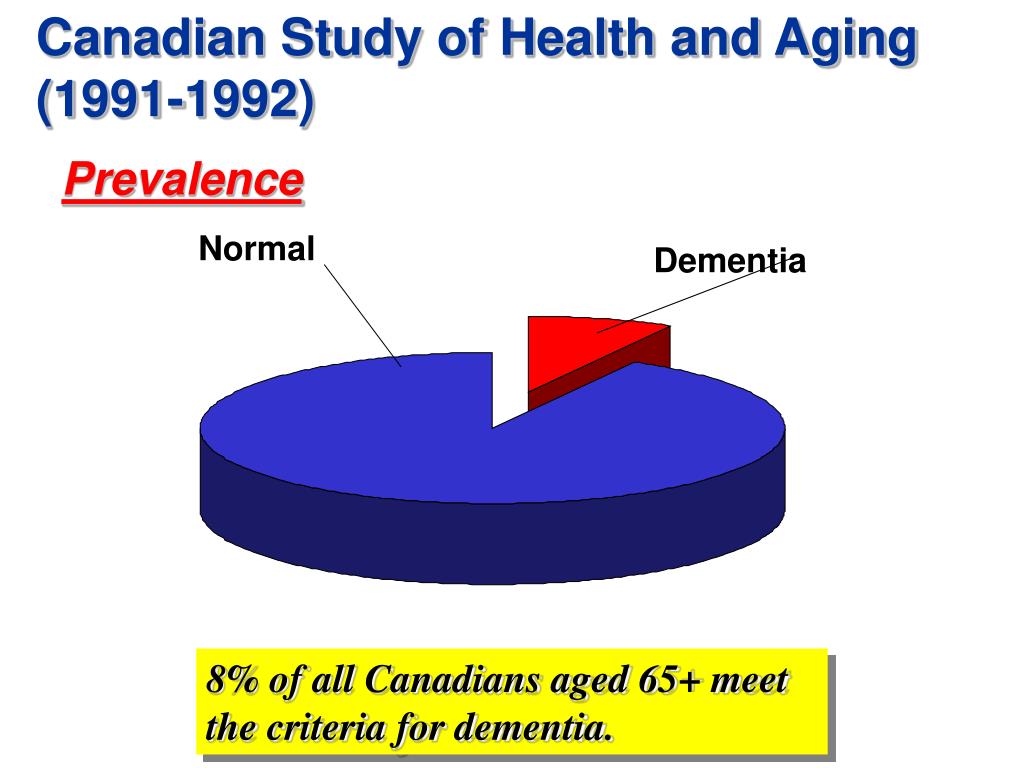 Canadian Study of Health and Aging (1991-1992)

Prevalence

Normal

Dementia

8% of all Canadians aged 65+ meet the criteria for dementia.